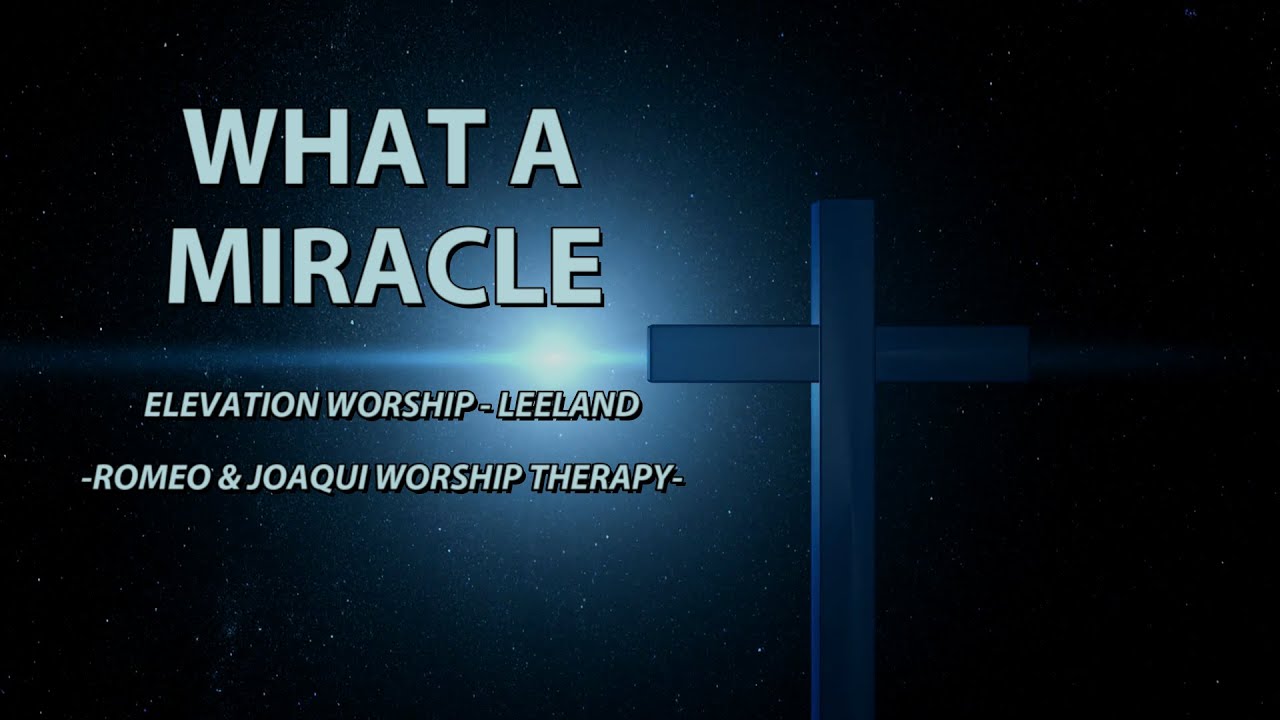 WHAT A MIRACLE

ELEVATION WORSHIP - LEELAND

-ROMEO & JOAQUI WORSHIP THERAPY-